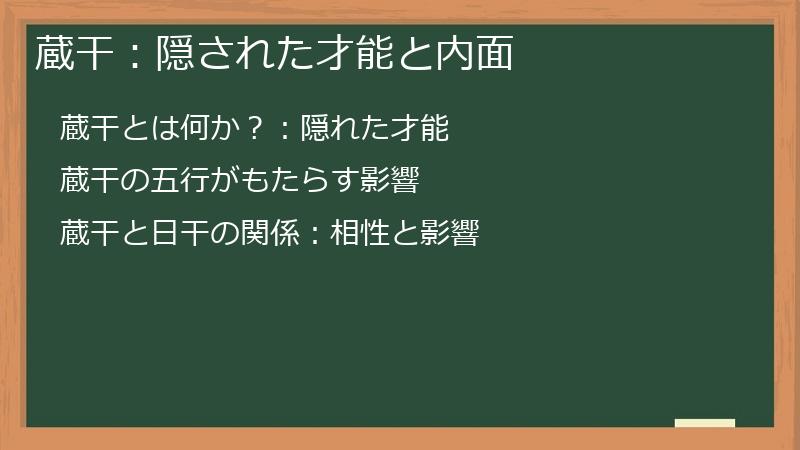 蔵干：隠された才能と内面

蔵干とは何か？：隠れた才能

蔵干の五行がもたらす影響

蔵干と日干の関係：相性と影響